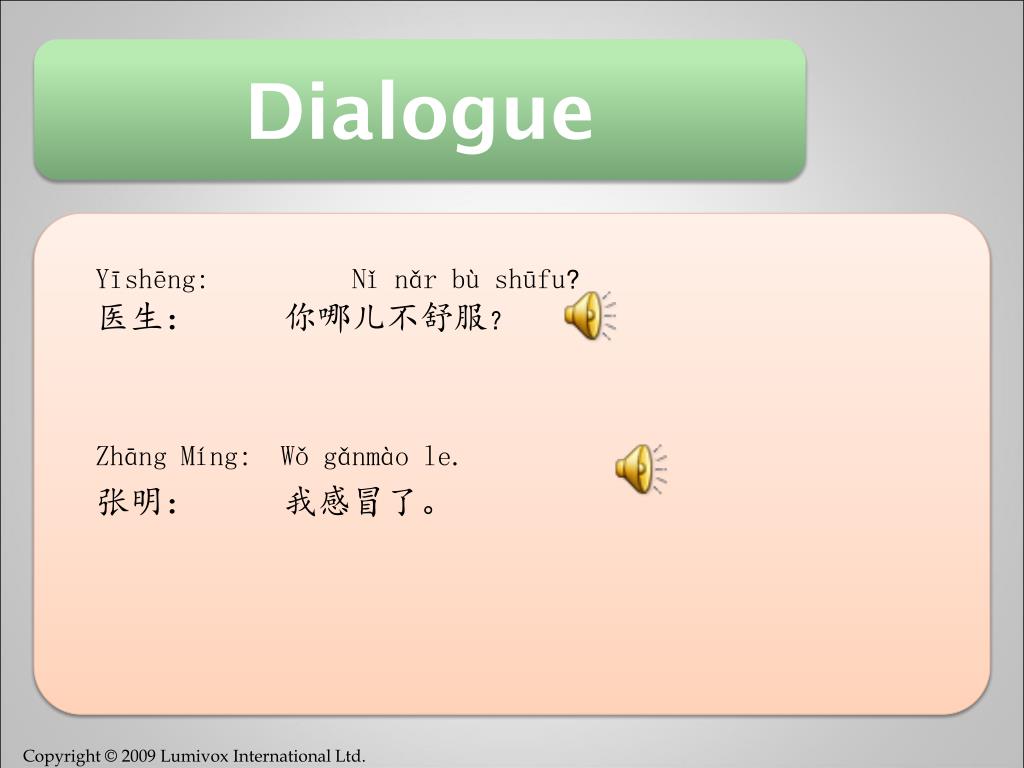 Dialogue

Yīshēng: Nǐ nǎr bù shūfu?
医生： 你哪儿不舒服？

Zhāng Míng: Wǒ gǎnmào le.
张明： 我感冒了。

Copyright © 2009 Lumivox International Ltd.